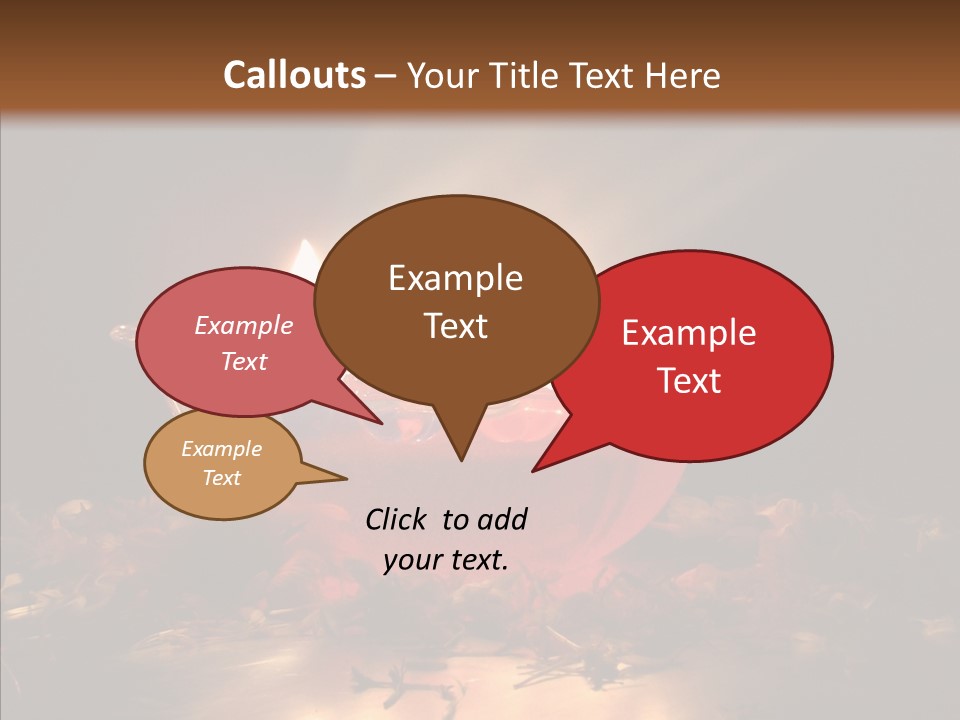 Callouts – Your Title Text Here

Example Text

Example Text

Example Text

Example Text

Click to add your text.